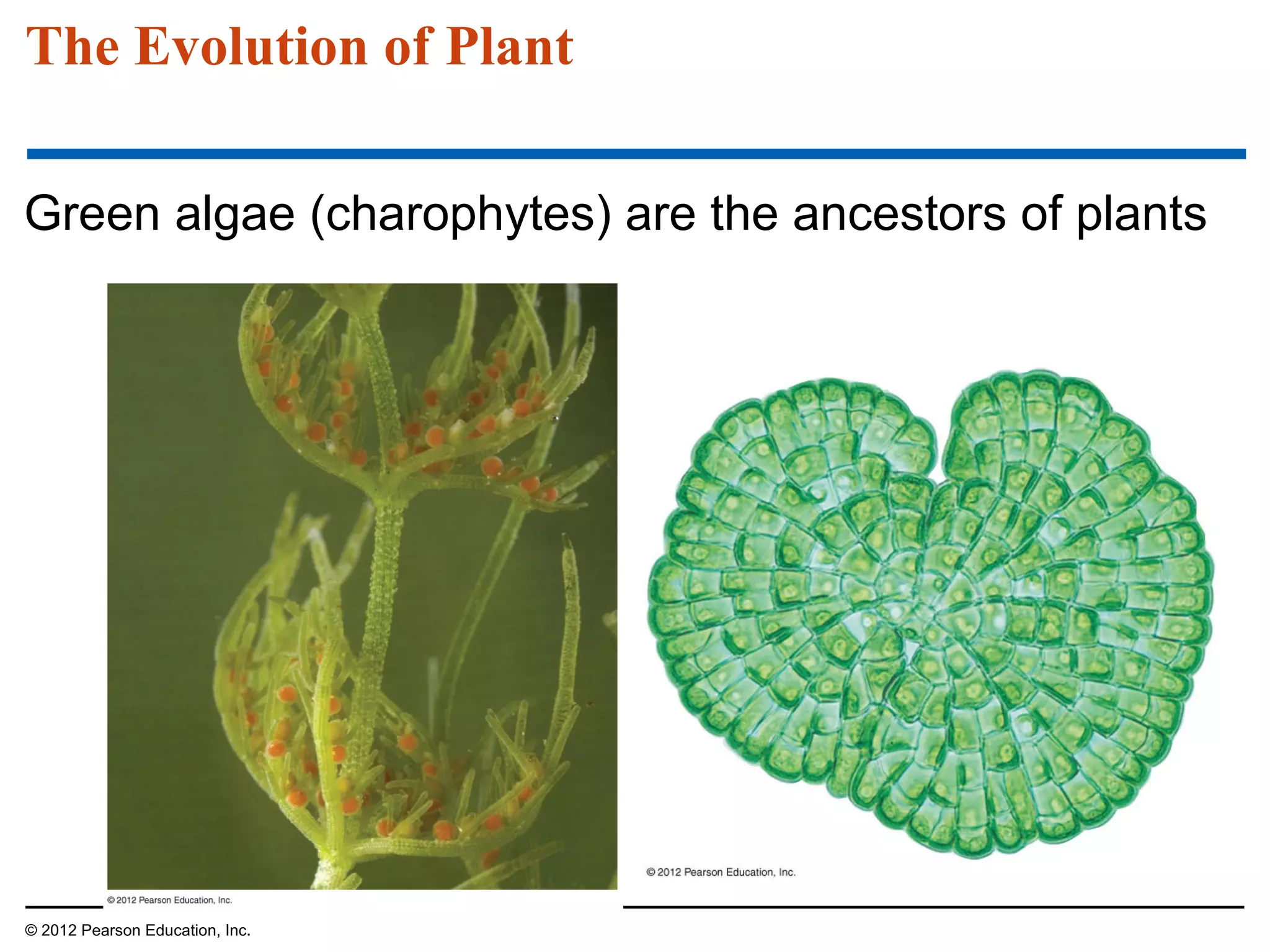 The Evolution of Plant

Green algae (charophytes) are the ancestors of plants

© 2012 Pearson Education, Inc.

© 2012 Pearson Education, Inc.

© 2012 Pearson Education, Inc.